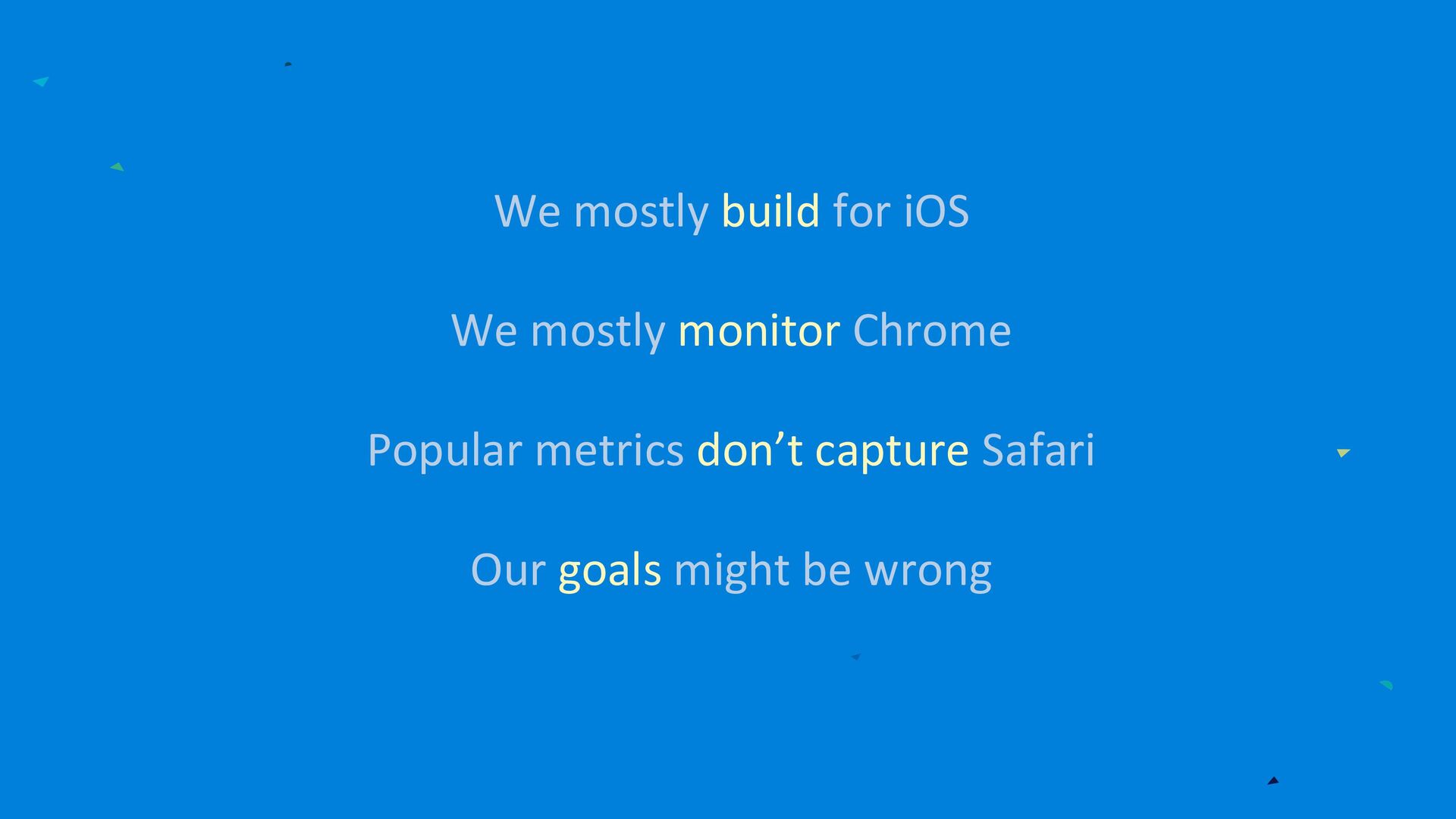 We mostly build for iOS

We mostly monitor Chrome

Popular metrics don’t capture Safari

Our goals might be wrong